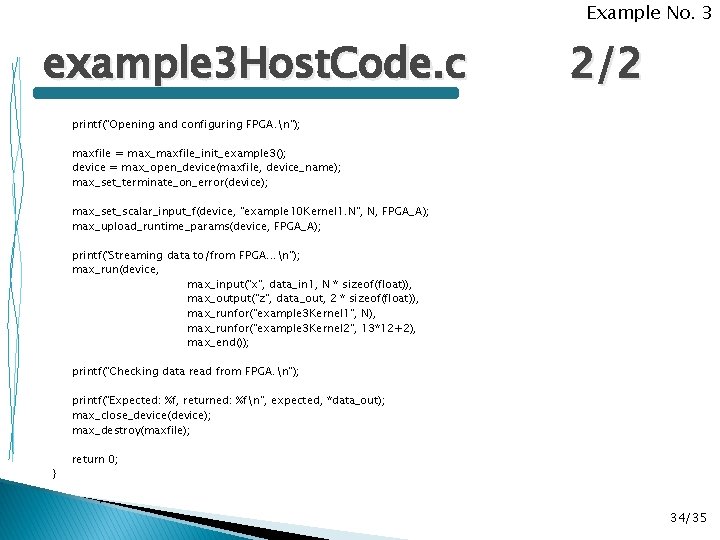 Example No. 3

example3HostCode.c 2/2

printf("Opening and configuring FPGA.\n");

maxfile = max_maxfile_init_example3();
device = max_open_device(maxfile, device_name);
max_set_terminate_on_error(device);

max_set_scalar_input_f(device, "example10Kernel1.N", N, FPGA_A);
max_upload_runtime_params(device, FPGA_A);

printf("Streaming data to/from FPGA...\n");
max_run(device,
max_input("x", data_in1, N * sizeof(float)),
max_output("z", data_out, 2 * sizeof(float)),
max_runfor("example3Kernel1", N),
max_runfor("example3Kernel2", 13*12+2),
max_end());

printf("Checking data read from FPGA.\n");

printf("Expected: %f, returned: %f\n", expected, *data_out);
max_close_device(device);
max_destroy(maxfile);

return 0;
}

34/35